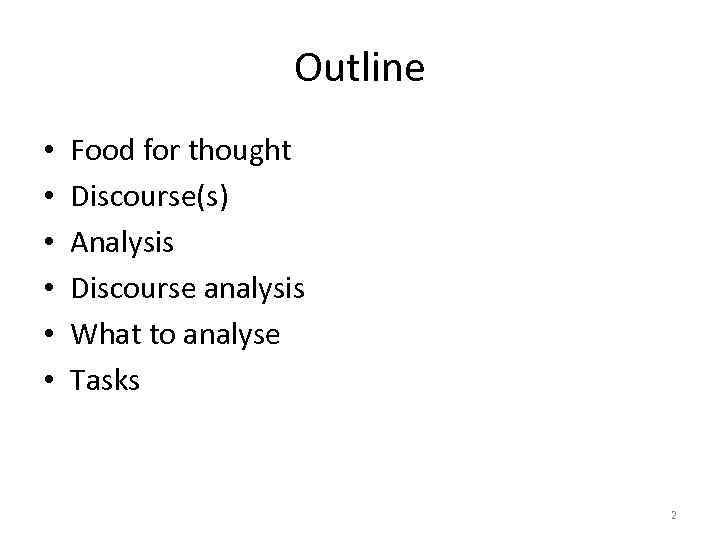 Outline

• Food for thought
• Discourse(s)
• Analysis
• Discourse analysis
• What to analyse
• Tasks

2